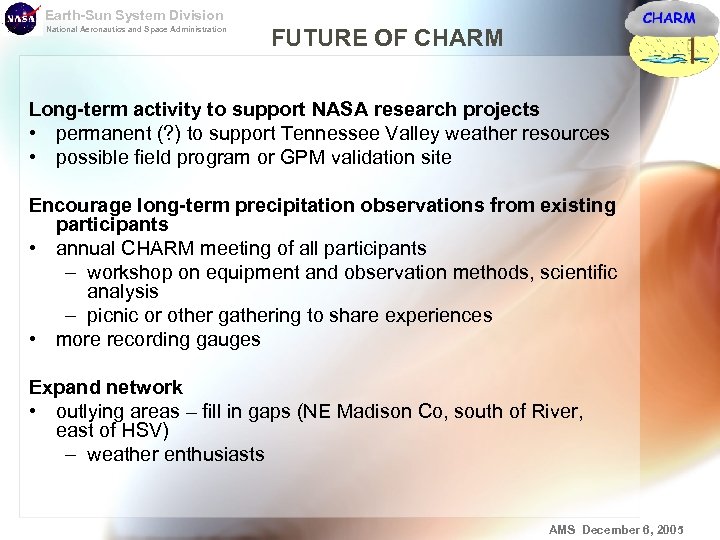 NASA

Earth-Sun System Division
National Aeronautics and Space Administration

FUTURE OF CHARM

CHARM

Long-term activity to support NASA research projects
• permanent (?) to support Tennessee Valley weather resources
• possible field program or GPM validation site

Encourage long-term precipitation observations from existing participants
• annual CHARM meeting of all participants
– workshop on equipment and observation methods, scientific analysis
– picnic or other gathering to share experiences
• more recording gauges

Expand network
• outlying areas – fill in gaps (NE Madison Co, south of River, east of HSV)
– weather enthusiasts

AMS December 6, 2005